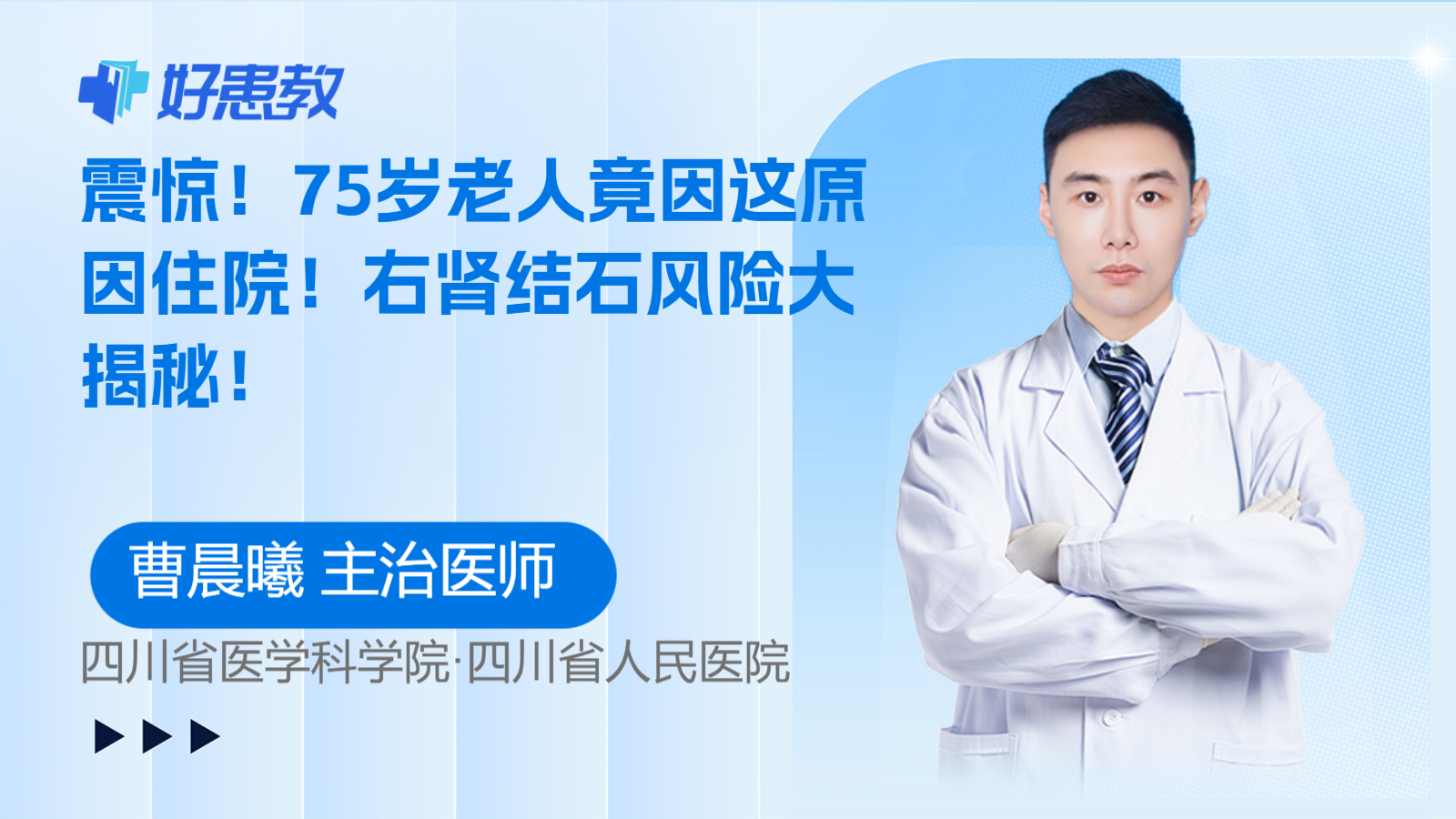 好患教

震惊！75岁老人竟因这原因住院！右肾结石风险大揭秘！

曹晨曦 主治医师

四川省医学科学院·四川省人民医院